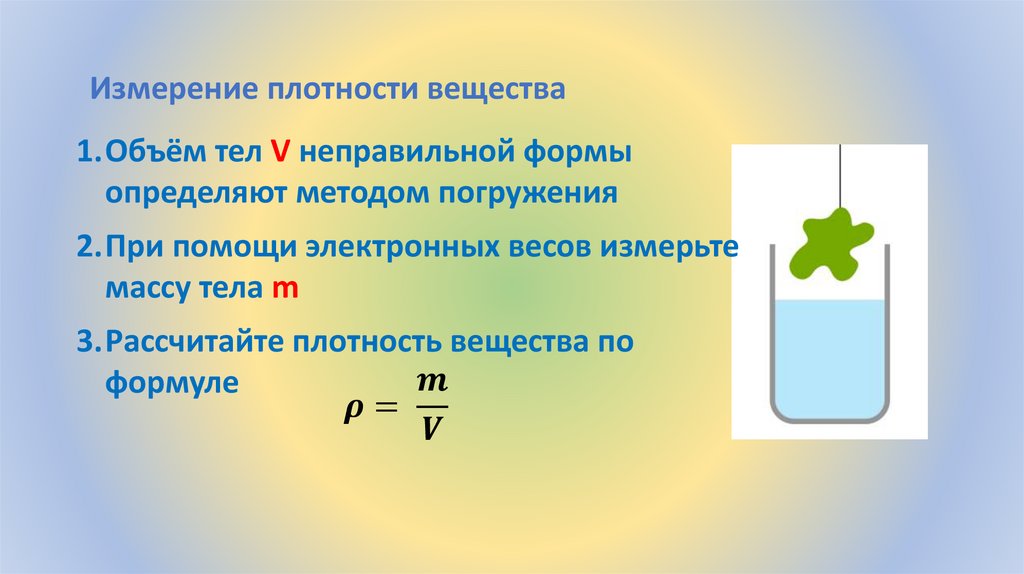 Измерение плотности вещества

1. Объём тел V неправильной формы определяют методом погружения

2. При помощи электронных весов измерьте массу тела m

3. Рассчитайте плотность вещества по формуле

$\rho = \frac{m}{V}$